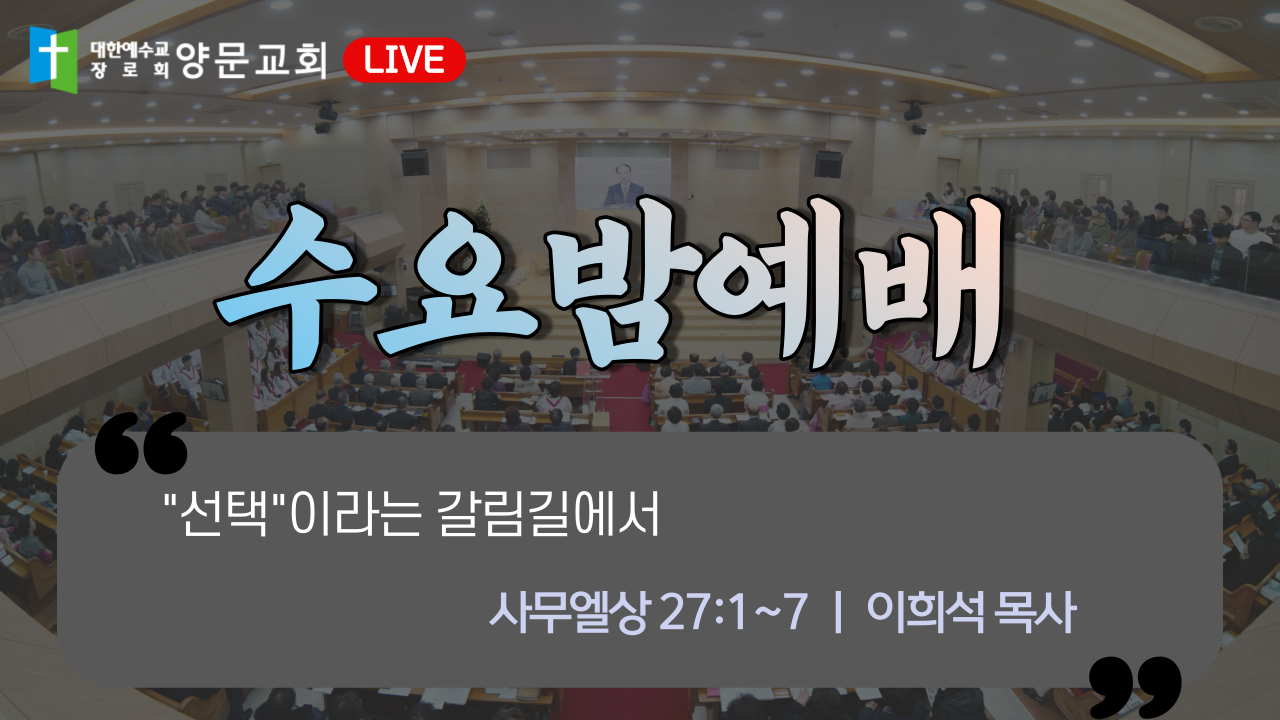 대한예수교 장로회 양문교회 LIVE

수요밤예배

"선택"이라는 갈림길에서

사무엘상 27:1~7 | 이희석 목사